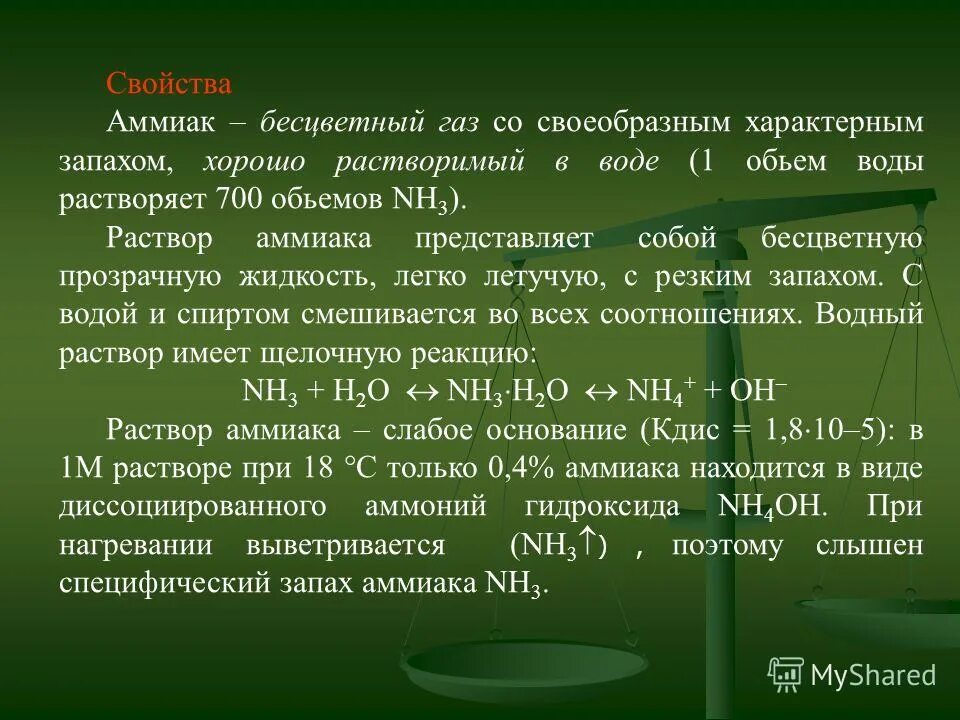 Свойства

Аммиак – бесцветный газ со своеобразным характерным запахом, хорошо растворимый в воде (1 обьем воды растворяет 700 обьемов $NH_3$).

Раствор аммиака представляет собой бесцветную прозрачную жидкость, легко летучую, с резким запахом. С водой и спиртом смешивается во всех соотношениях. Водный раствор имеет щелочную реакцию:

$NH_3 + H_2O \leftrightarrow NH_3 \cdot H_2O \leftrightarrow NH_4^+ + OH^-$

Раствор аммиака – слабое основание (Кдис = 1,8·10–5): в 1М растворе при 18 °С только 0,4% аммиака находится в виде диссоциированного аммоний гидроксида $NH_4OH$. При нагревании выветривается ($NH_3\uparrow$) , поэтому слышен специфический запах аммиака $NH_3$.

MyShared